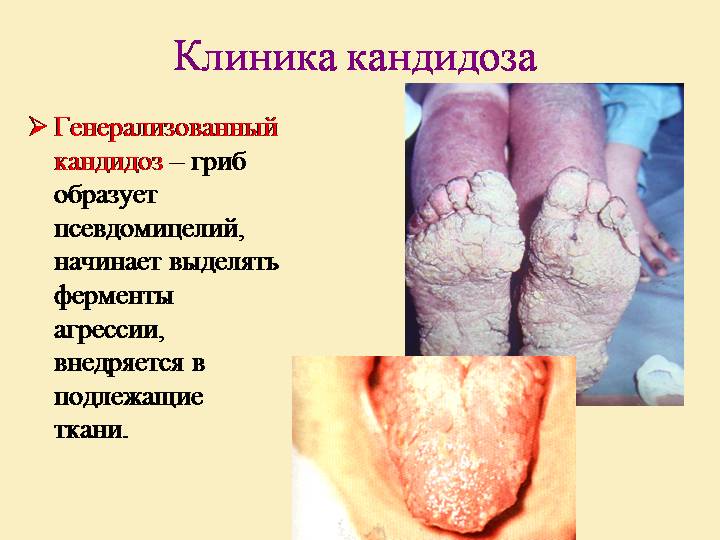 Клиника кандидоза

➢ Генерализованный кандидоз – гриб образует псевдомицелий, начинает выделять ферменты агрессии, внедряется в подлежащие ткани.